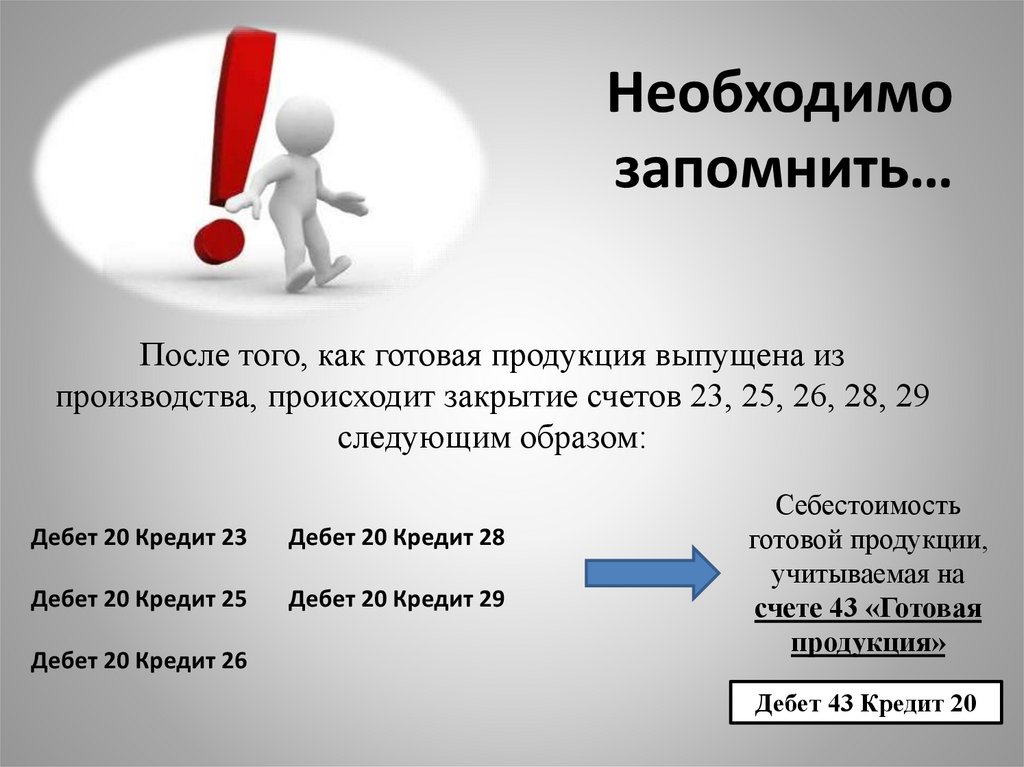 Необходимо запомнить…

После того, как готовая продукция выпущена из производства, происходит закрытие счетов 23, 25, 26, 28, 29 следующим образом:

Дебет 20 Кредит 23

Дебет 20 Кредит 25

Дебет 20 Кредит 26

Дебет 20 Кредит 28

Дебет 20 Кредит 29

Себестоимость готовой продукции, учитываемая на счете 43 «Готовая продукция»

Дебет 43 Кредит 20